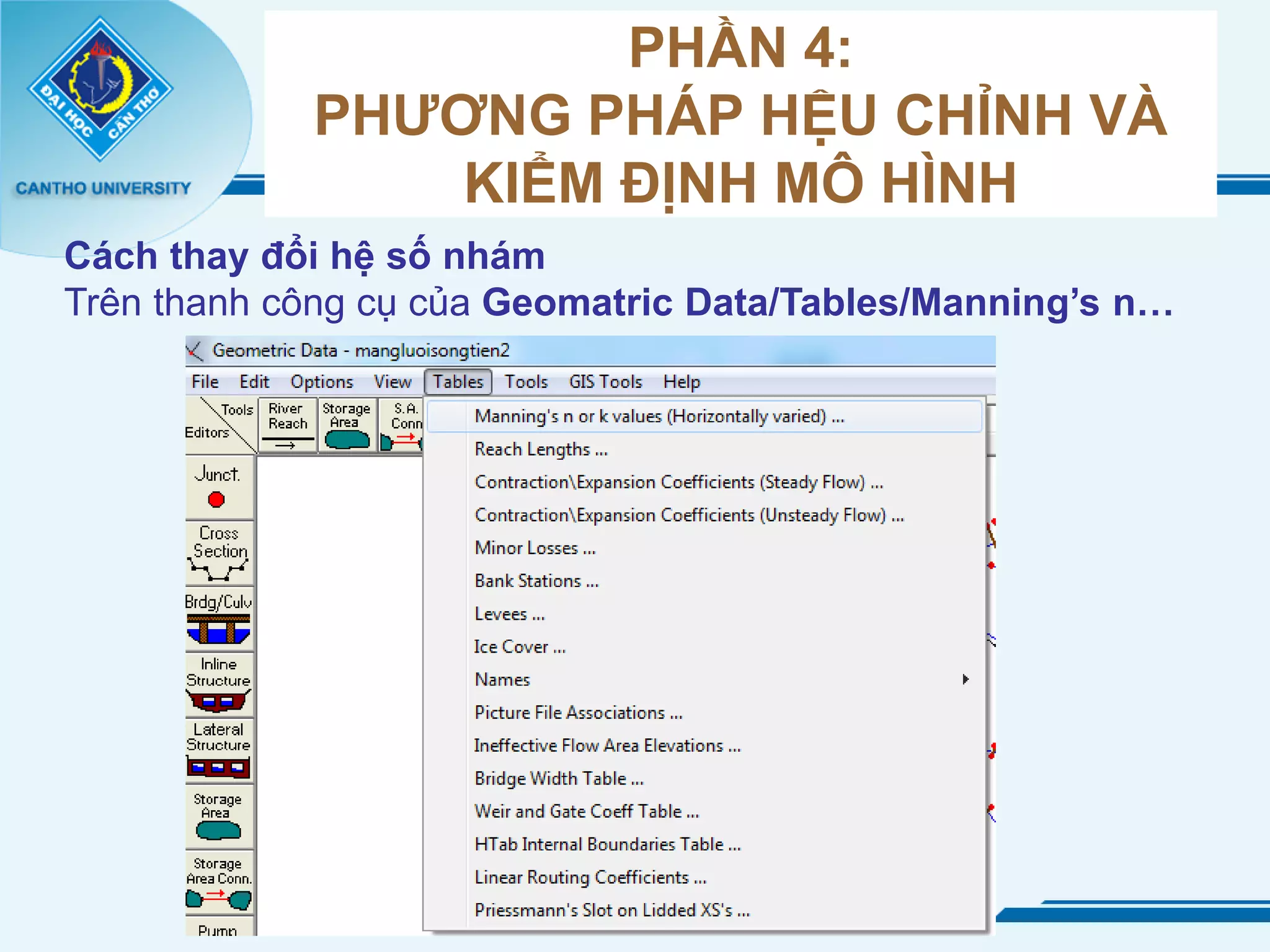 ĐẠI HỌC CẦN THƠ
CANTHO UNIVERSITY

PHẦN 4:
PHƯƠNG PHÁP HỆU CHỈNH VÀ KIỂM ĐỊNH MÔ HÌNH

Cách thay đổi hệ số nhám
Trên thanh công cụ của Geomatric Data/Tables/Manning's n…

Geometric Data - mangluoisongtien2
File Edit Options View Tables Tools GIS Tools Help
Tools Editors
River Reach
Storage Area
S.A. Conn
Junct.
Cross Section
Brdg/Culv
Inline Structure
Lateral Structure
Storage Area
Storage Area Conn.
Pump

Manning's n or k values (Horizontally varied) ...
Reach Lengths ...
Contraction\Expansion Coefficients (Steady Flow) ...
Contraction\Expansion Coefficients (Unsteady Flow) ...
Minor Losses ...
Bank Stations ...
Levees ...
Ice Cover ...
Names
Picture File Associations ...
Ineffective Flow Area Elevations ...
Bridge Width Table ...
Weir and Gate Coeff Table ...
HTab Internal Boundaries Table ...
Linear Routing Coefficients ...
Priessmann's Slot on Lidded XS's ...